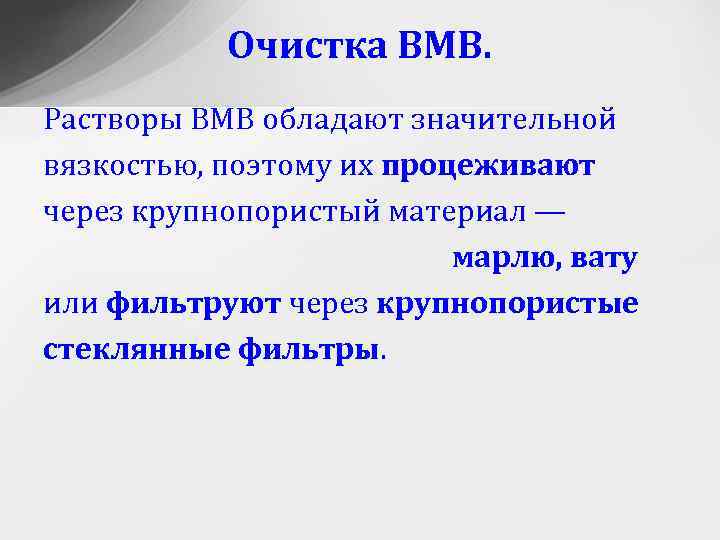 Очистка ВМВ.

Растворы ВМВ обладают значительной вязкостью, поэтому их процеживают через крупнопористый материал — марлю, вату или фильтруют через крупнопористые стеклянные фильтры.